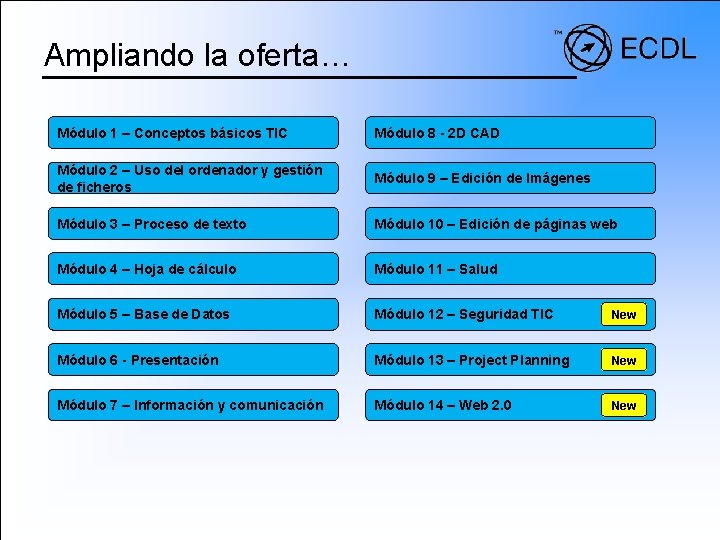 Ampliando la oferta…

™ ECDL

Módulo 1 – Conceptos básicos TIC

Módulo 2 – Uso del ordenador y gestión de ficheros

Módulo 3 – Proceso de texto

Módulo 4 – Hoja de cálculo

Módulo 5 – Base de Datos

Módulo 6 - Presentación

Módulo 7 – Información y comunicación

Módulo 8 - 2D CAD

Módulo 9 – Edición de Imágenes

Módulo 10 – Edición de páginas web

Módulo 11 – Salud

Módulo 12 – Seguridad TIC New

Módulo 13 – Project Planning New

Módulo 14 – Web 2.0 New